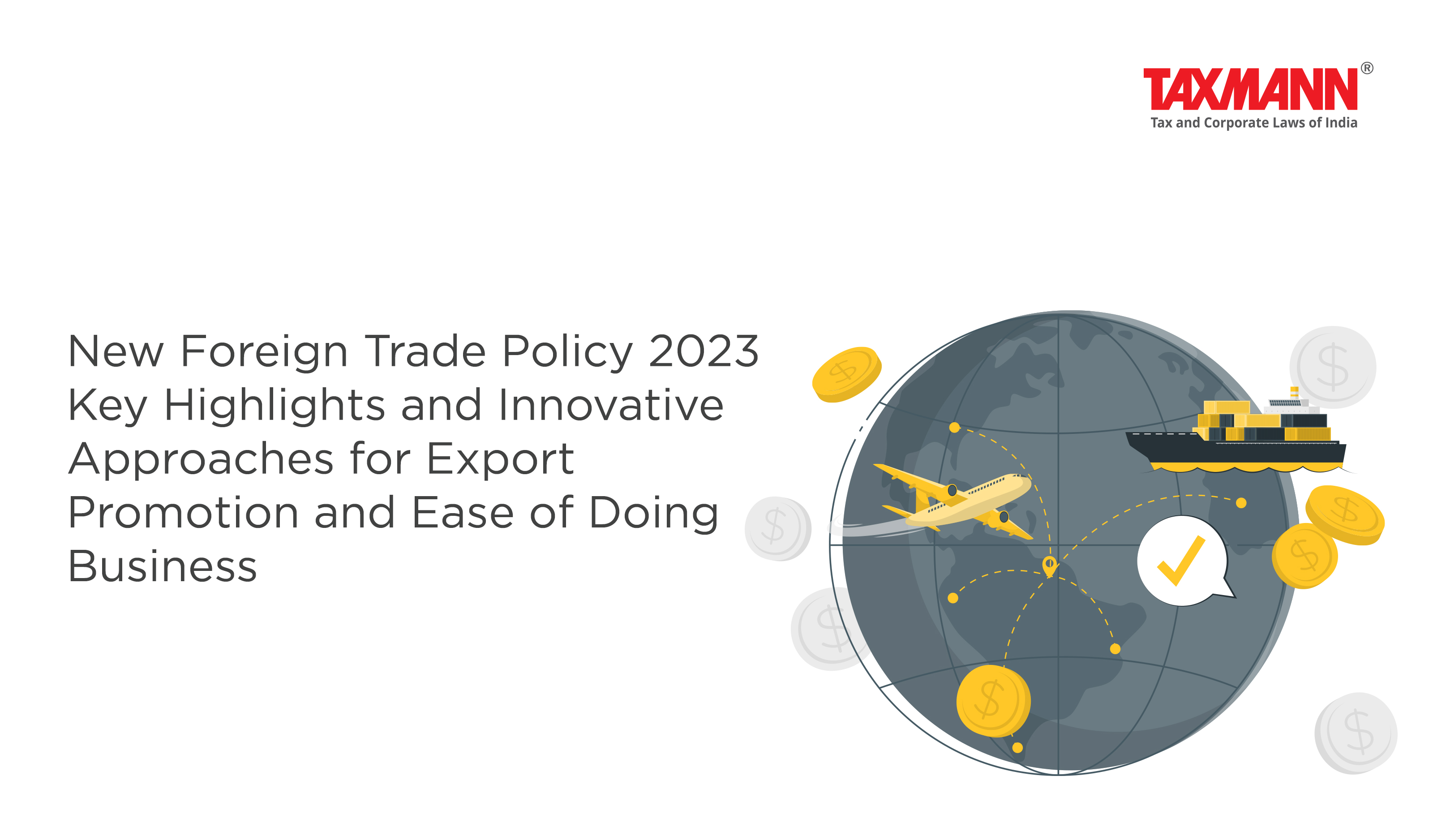 TAXMANN®
Tax and Corporate Laws of India

New Foreign Trade Policy 2023 Key Highlights and Innovative Approaches for Export Promotion and Ease of Doing Business